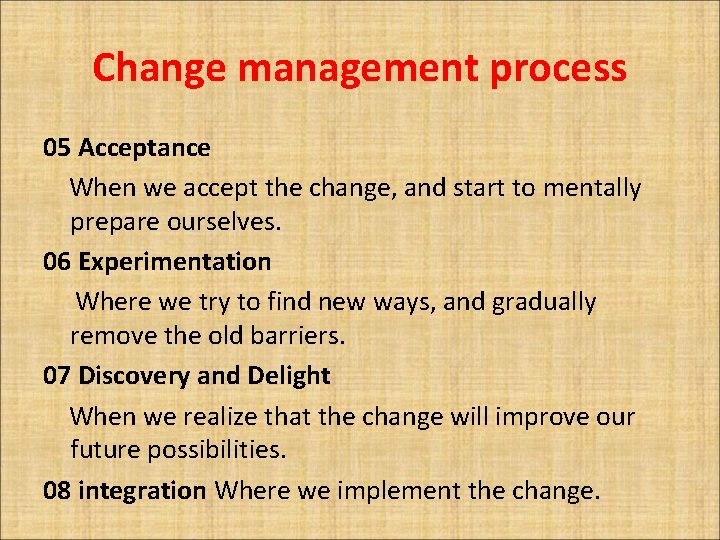 Change management process

05 Acceptance

When we accept the change, and start to mentally prepare ourselves.

06 Experimentation

Where we try to find new ways, and gradually remove the old barriers.

07 Discovery and Delight

When we realize that the change will improve our future possibilities.

08 integration Where we implement the change.